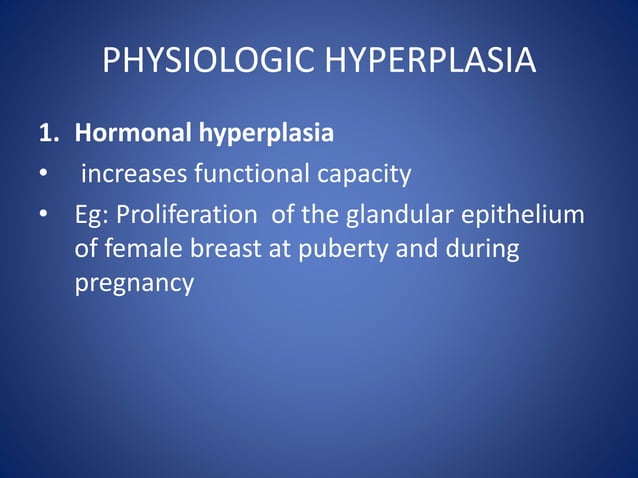 PHYSIOLOGIC HYPERPLASIA

1. Hormonal hyperplasia

• increases functional capacity

• Eg: Proliferation of the glandular epithelium of female breast at puberty and during pregnancy